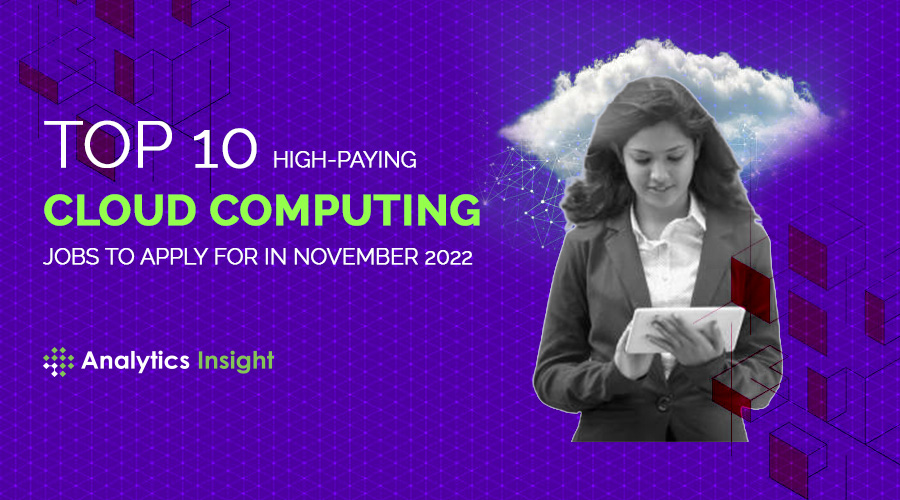 TOP 10 HIGH-PAYING
CLOUD COMPUTING
JOBS TO APPLY FOR IN NOVEMBER 2022

Analytics Insight